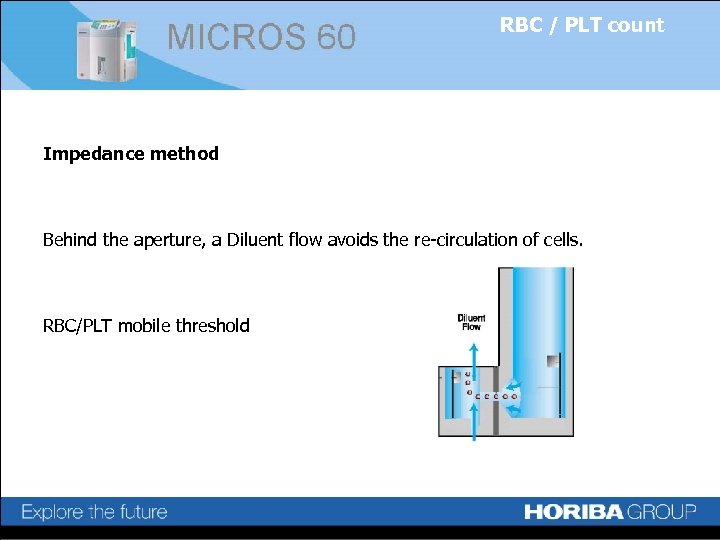 MICROS 60

RBC / PLT count

Impedance method

Behind the aperture, a Diluent flow avoids the re-circulation of cells.

RBC/PLT mobile threshold

Diluent Flow

Explore the future

HORIBA GROUP